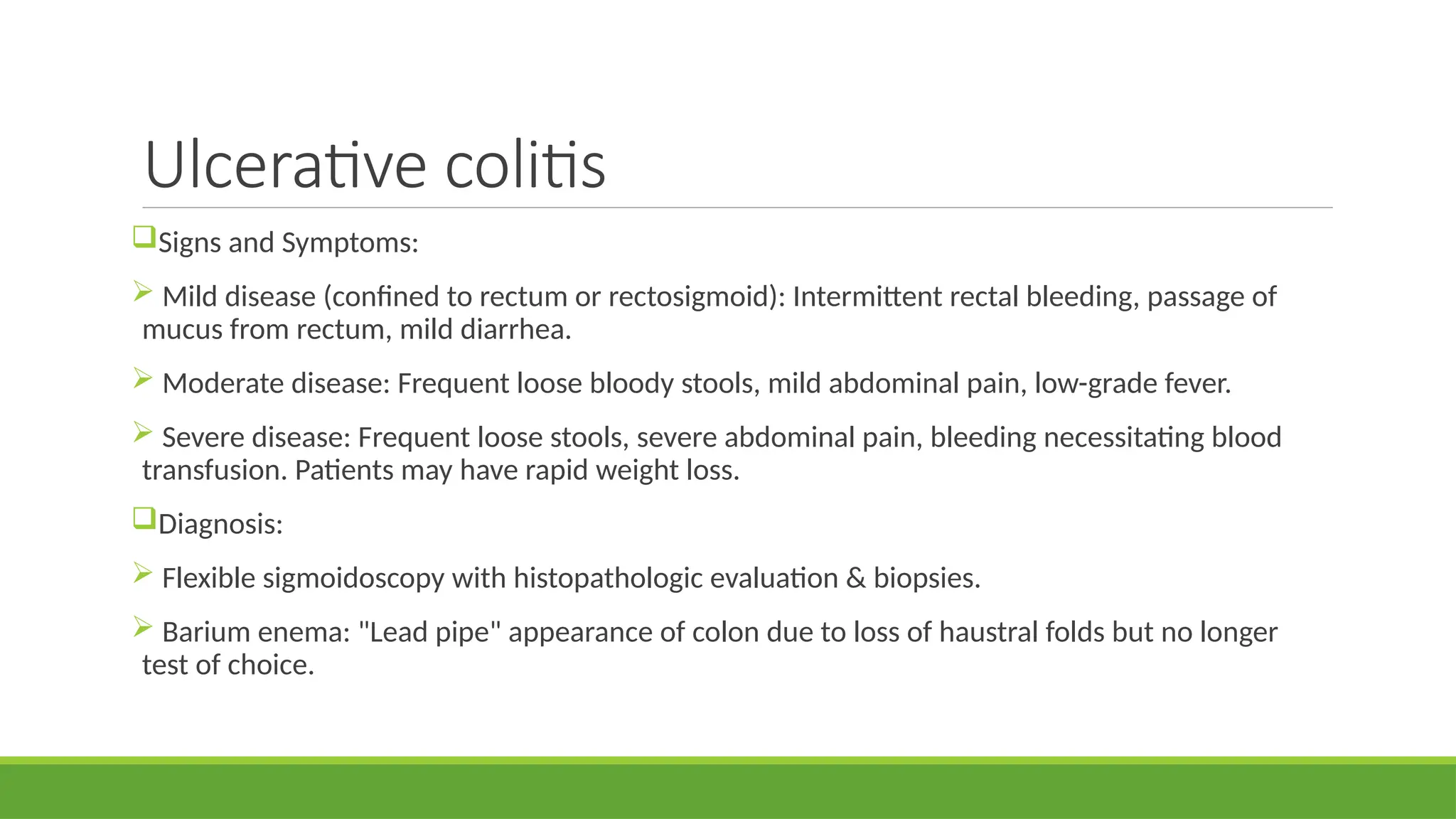 Ulcerative colitis

❑Signs and Symptoms:

➢ Mild disease (confined to rectum or rectosigmoid): Intermittent rectal bleeding, passage of mucus from rectum, mild diarrhea.

➢ Moderate disease: Frequent loose bloody stools, mild abdominal pain, low-grade fever.

➢ Severe disease: Frequent loose stools, severe abdominal pain, bleeding necessitating blood transfusion. Patients may have rapid weight loss.

❑Diagnosis:

➢ Flexible sigmoidoscopy with histopathologic evaluation & biopsies.

➢ Barium enema: "Lead pipe" appearance of colon due to loss of haustral folds but no longer test of choice.